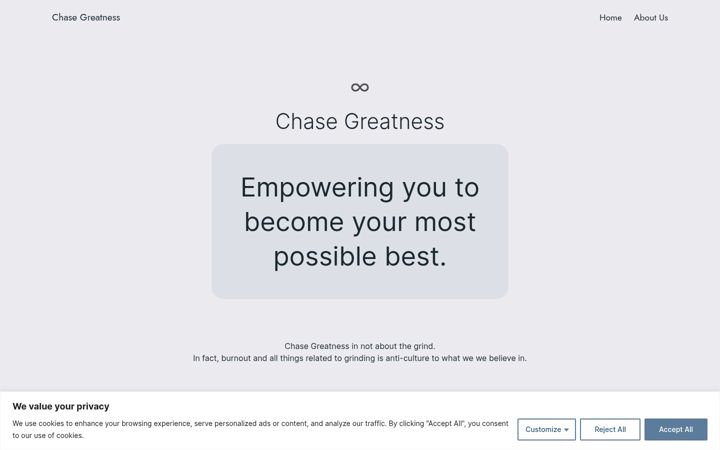 Chase Greatness

Home About Us

∞

Chase Greatness

Empowering you to become your most possible best.

Chase Greatness in not about the grind.
In fact, burnout and all things related to grinding is anti-culture to what we we believe in.

We value your privacy

We use cookies to enhance your browsing experience, serve personalized ads or content, and analyze our traffic. By clicking "Accept All", you consent to our use of cookies.

Customize

Reject All

Accept All